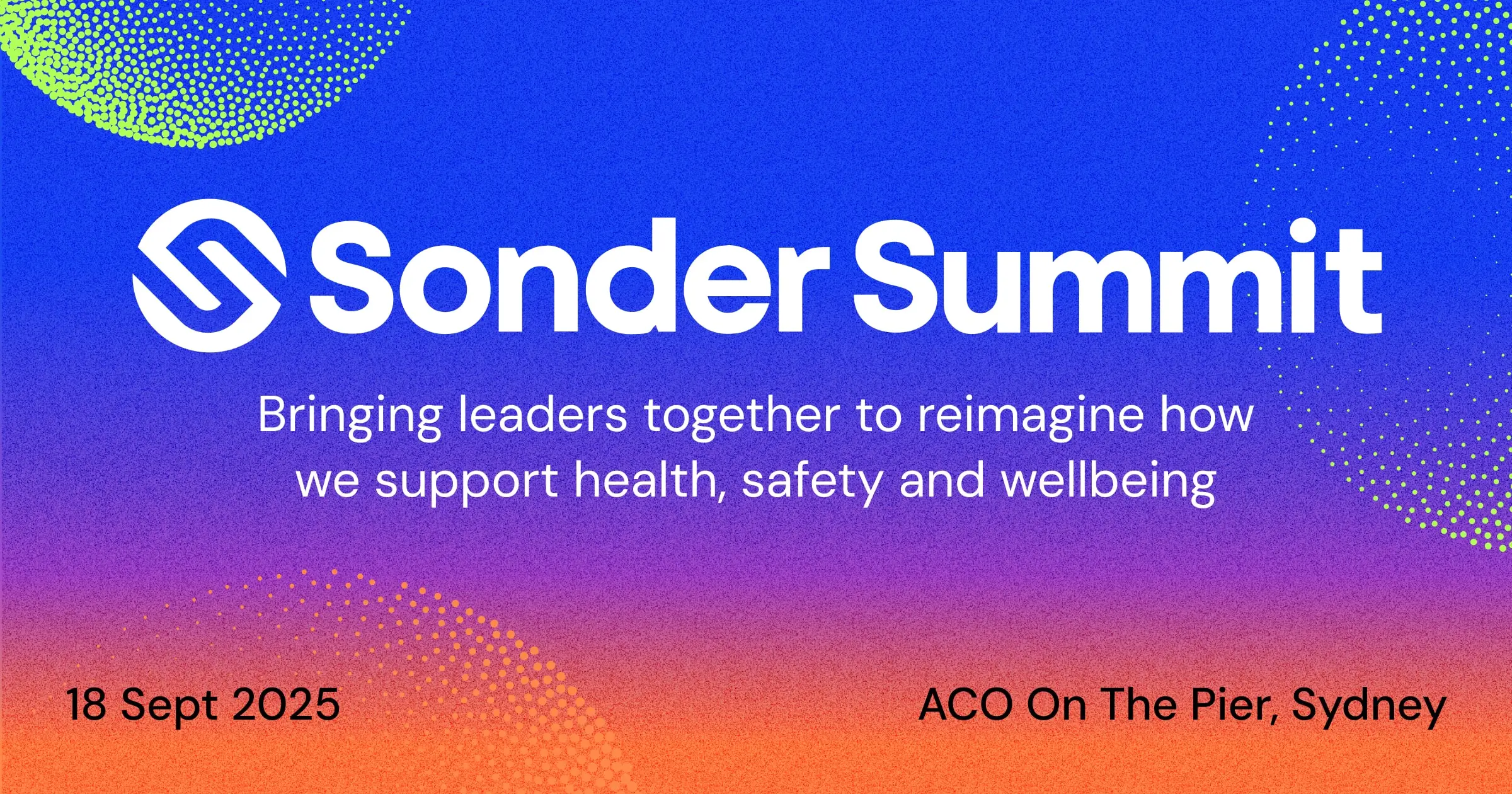 Sonder Summit

Bringing leaders together to reimagine how we support health, safety and wellbeing

18 Sept 2025

ACO On The Pier, Sydney